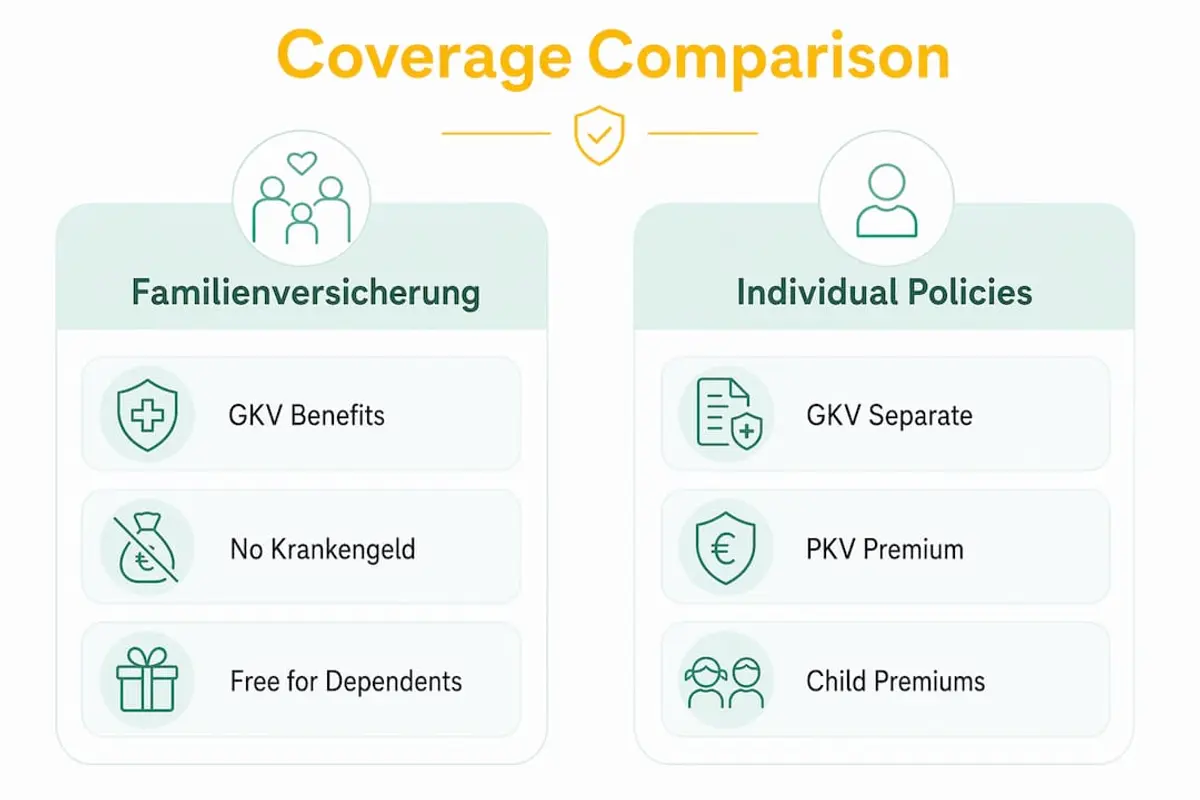 Coverage Comparison

Familienversicherung

GKV Benefits

No Krankengeld

Free for Dependents

Individual Policies

GKV Separate

PKV Premium

Child Premiums